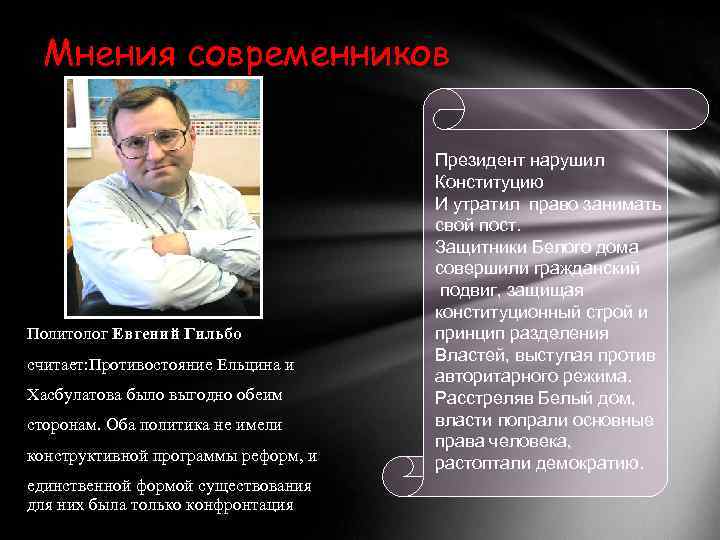 Мнения современников

Политолог Евгений Гильбо считает:Противостояние Ельцина и Хасбулатова было выгодно обеим сторонам. Оба политика не имели конструктивной программы реформ, и единственной формой существования для них была только конфронтация

Президент нарушил Конституцию
И утратил право занимать свой пост.
Защитники Белого дома совершили гражданский подвиг, защищая конституционный строй и принцип разделения Властей, выступая против авторитарного режима.
Расстреляв Белый дом, власти попрали основные права человека, растоптали демократию.